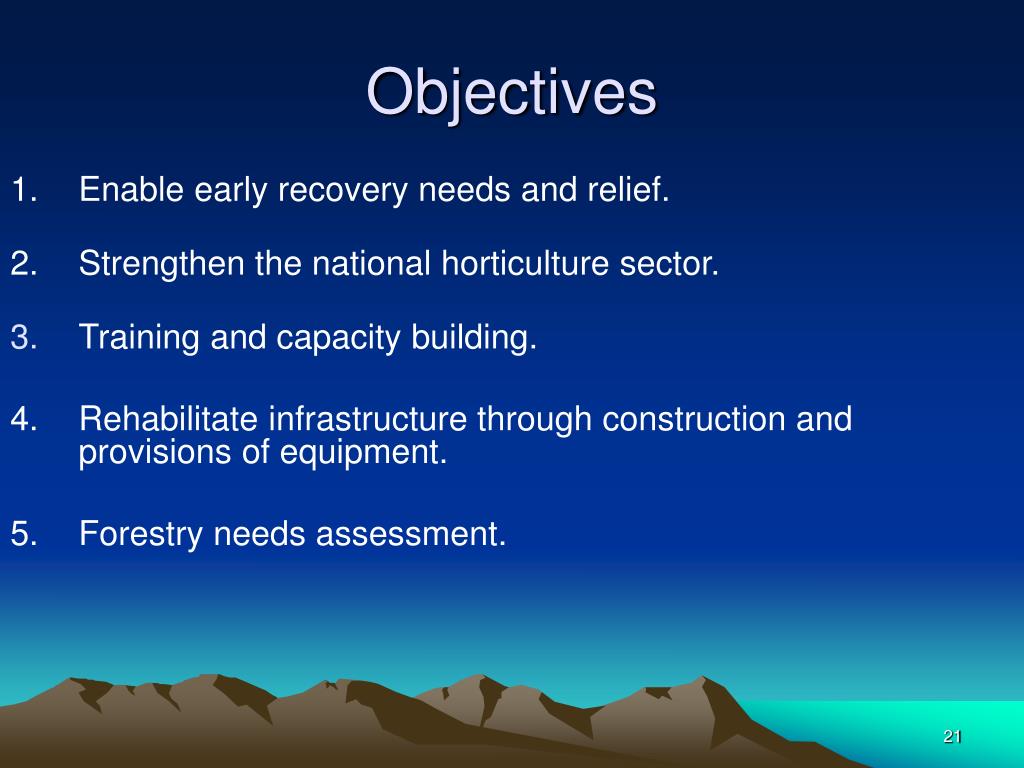 Objectives

1. Enable early recovery needs and relief.

2. Strengthen the national horticulture sector.

3. Training and capacity building.

4. Rehabilitate infrastructure through construction and provisions of equipment.

5. Forestry needs assessment.

21